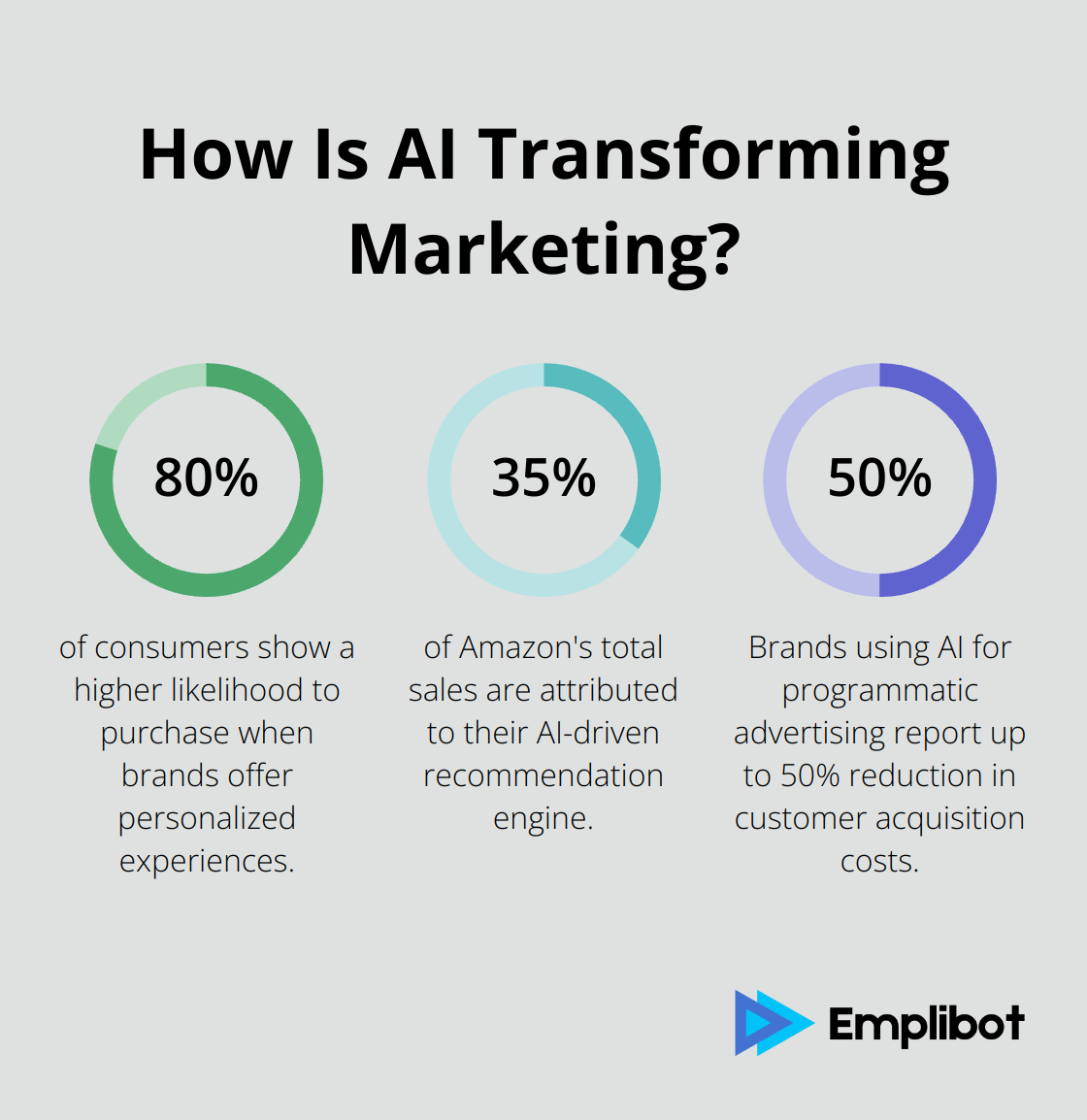 How Is AI Transforming Marketing?

80%

of consumers show a higher likelihood to purchase when brands offer personalized experiences.

35%

of Amazon's total sales are attributed to their AI-driven recommendation engine.

50%

Brands using AI for programmatic advertising report up to 50% reduction in customer acquisition costs.

Emplibot